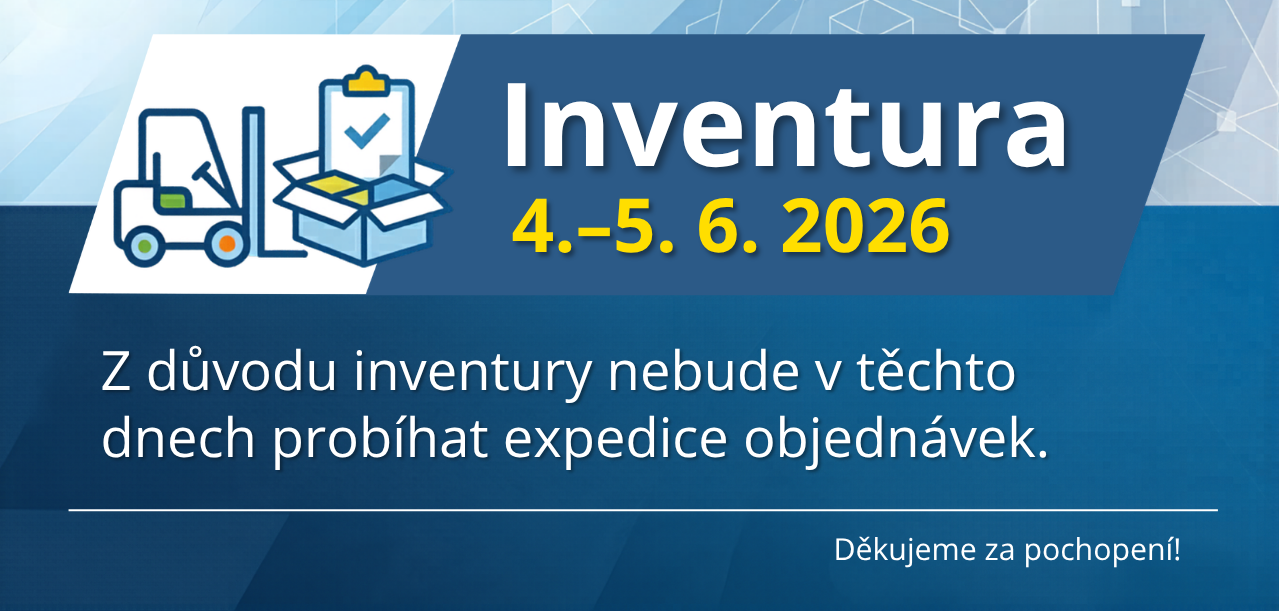 Inventura
4.–5. 6. 2026

Z důvodu inventury nebude v těchto dnech probíhat expedice objednávek.

Děkujeme za pochopení!